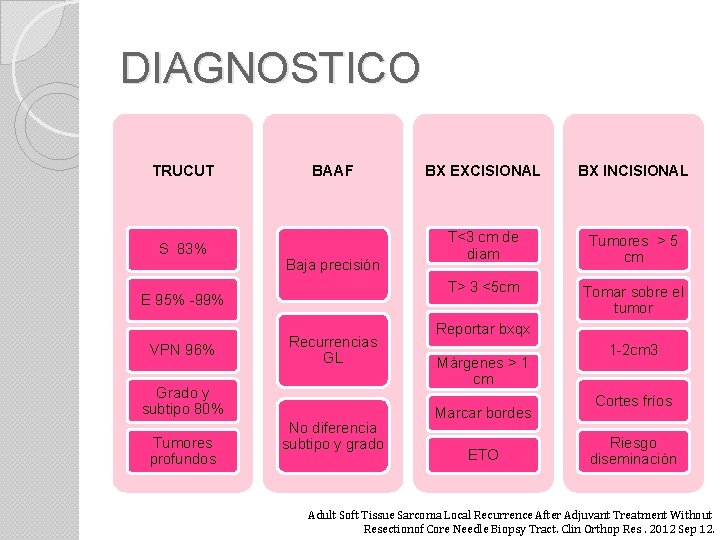 DIAGNOSTICO

TRUCUT

S 83%

E 95% -99%

VPN 96%

Grado y subtipo 80%

Tumores profundos

BAAF

Baja precisión

Recurrencias GL

No diferencia subtipo y grado

BX EXCISIONAL

T<3 cm de diam

T> 3 <5cm

Reportar bxqx

Márgenes > 1 cm

Marcar bordes

ETO

BX INCISIONAL

Tumores > 5 cm

Tomar sobre el tumor

1-2cm3

Cortes fríos

Riesgo diseminación

Adult Soft Tissue Sarcoma Local Recurrence After Adjuvant Treatment Without Resectionof Core Needle Biopsy Tract. Clin Orthop Res . 2012 Sep 12.